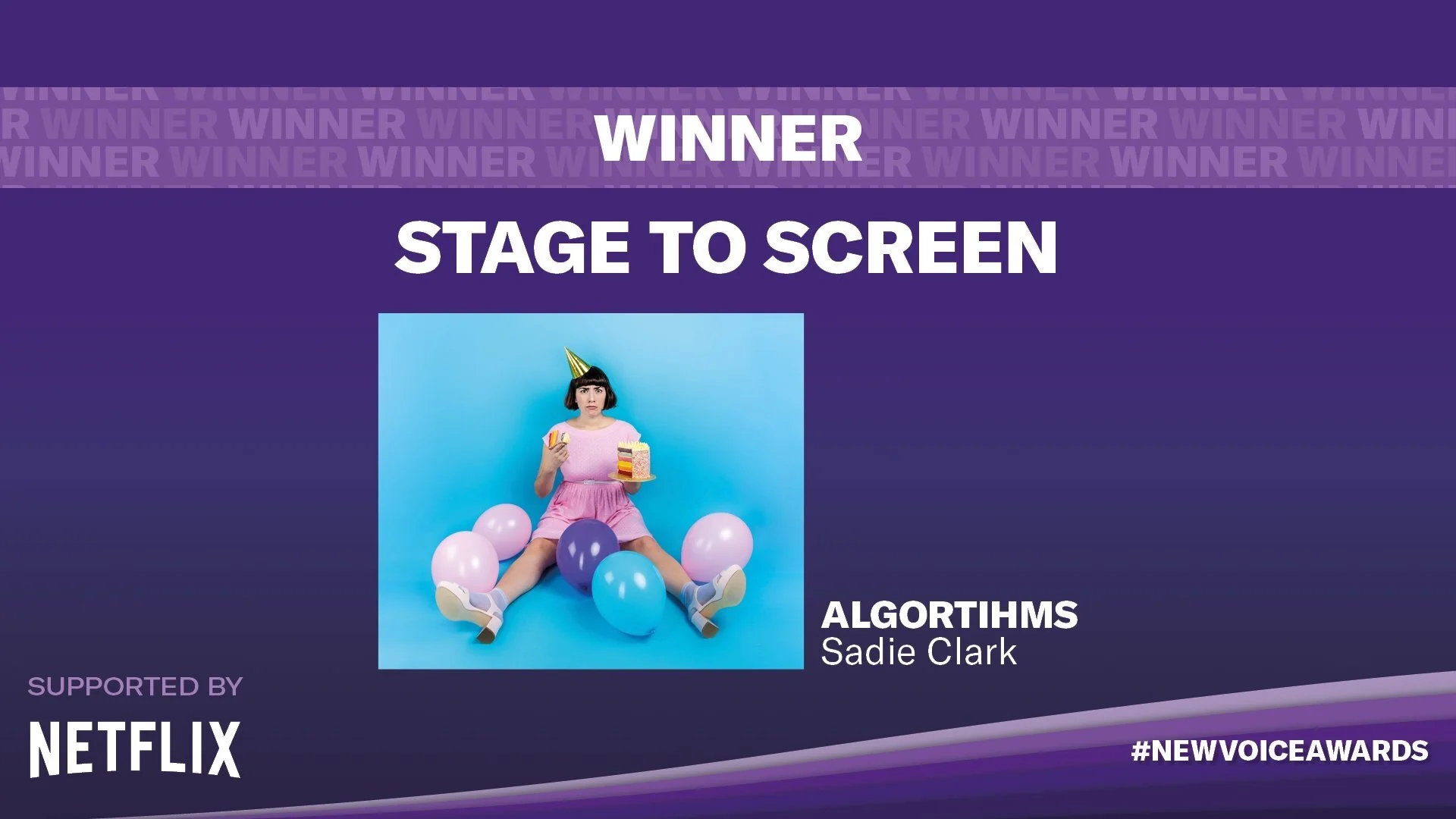 WINNER

STAGE TO SCREEN

ALGORTIHMS
Sadie Clark

SUPPORTED BY
NETFLIX

#NEWVOICEAWARDS